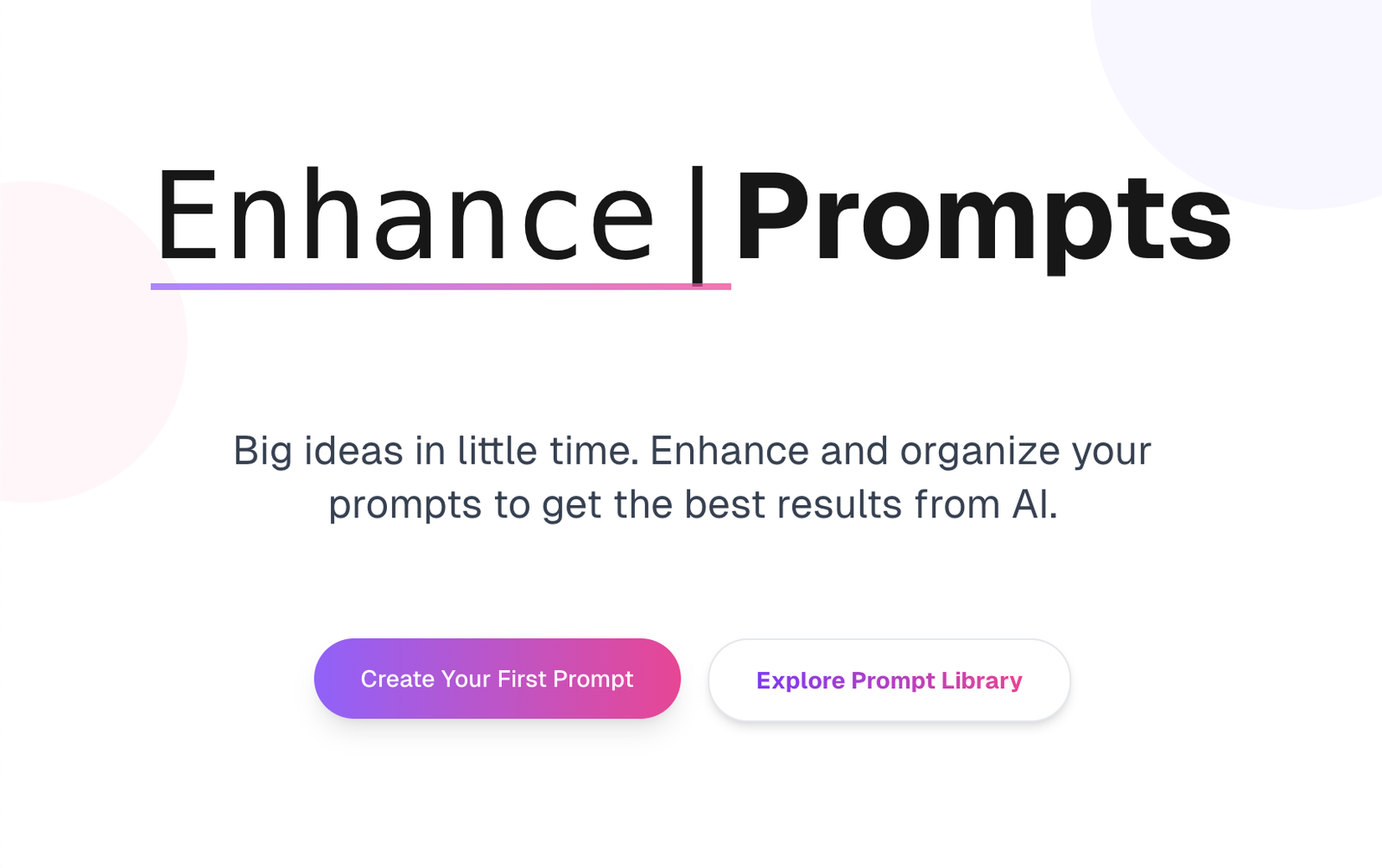 Enhance | Prompts

Big ideas in little time. Enhance and organize your prompts to get the best results from AI.

Create Your First Prompt

Explore Prompt Library